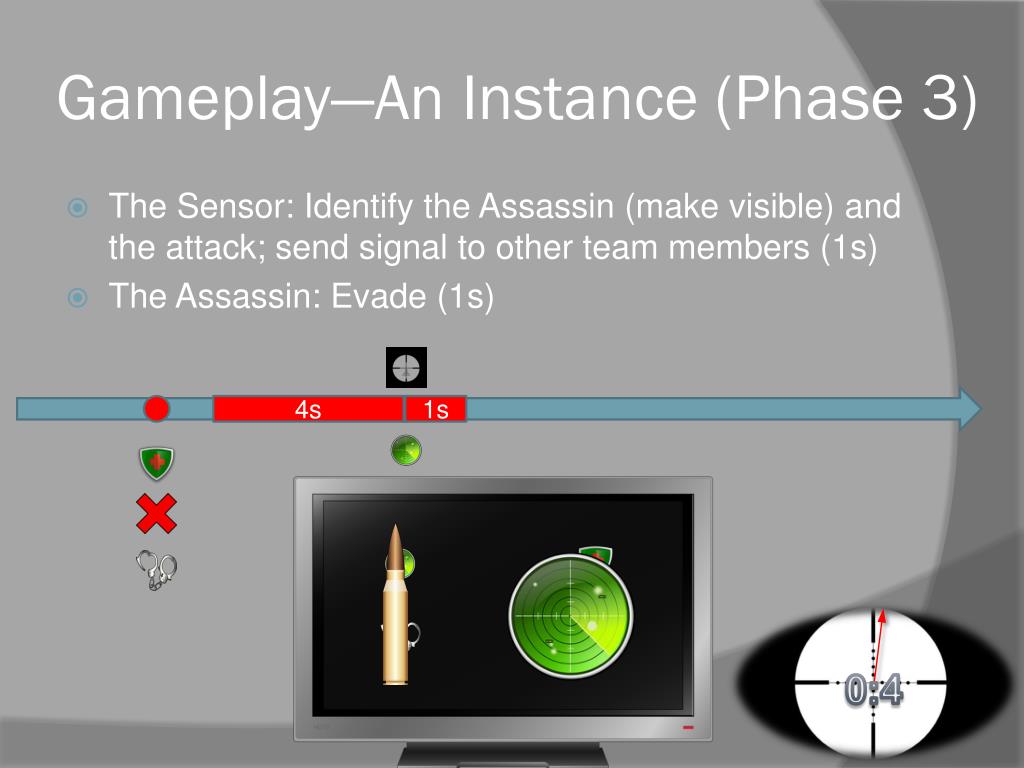 Gameplay—An Instance (Phase 3)

The Sensor: Identify the Assassin (make visible) and the attack; send signal to other team members (1s)

The Assassin: Evade (1s)

4s

1s

0:4